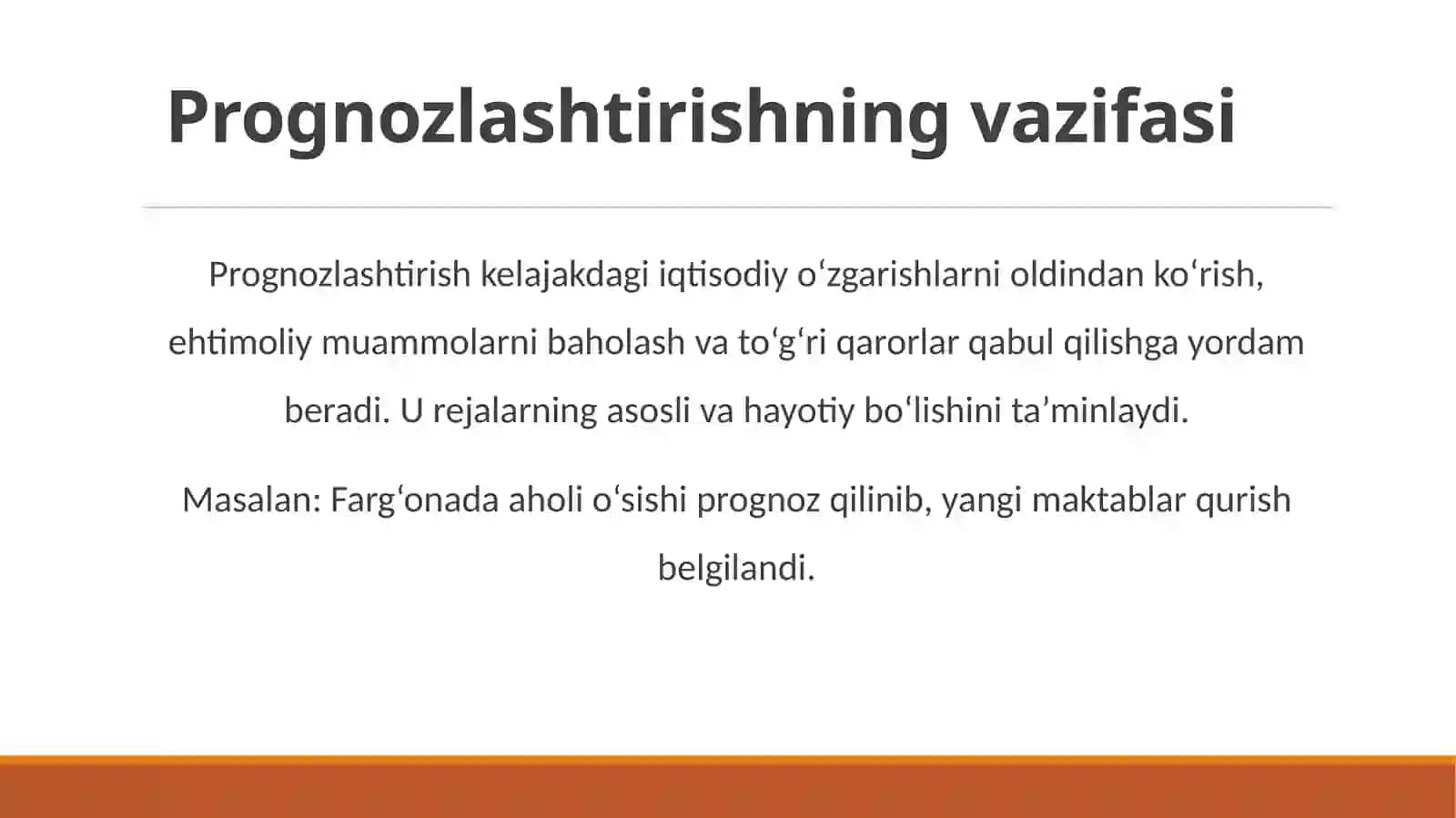 Prognozlashtirishning vazifasi

Prognozlashtirish kelajakdagi iqtisodiy oʻzgarishlarni oldindan koʻrish, ehtimoliy muammolarni baholash va toʻgʻri qarorlar qabul qilishga yordam beradi. U rejalarning asosli va hayotiy boʻlishini taʼminlaydi.

Masalan: Fargʻonada aholi oʻsishi prognoz qilinib, yangi maktablar qurish belgilandi.